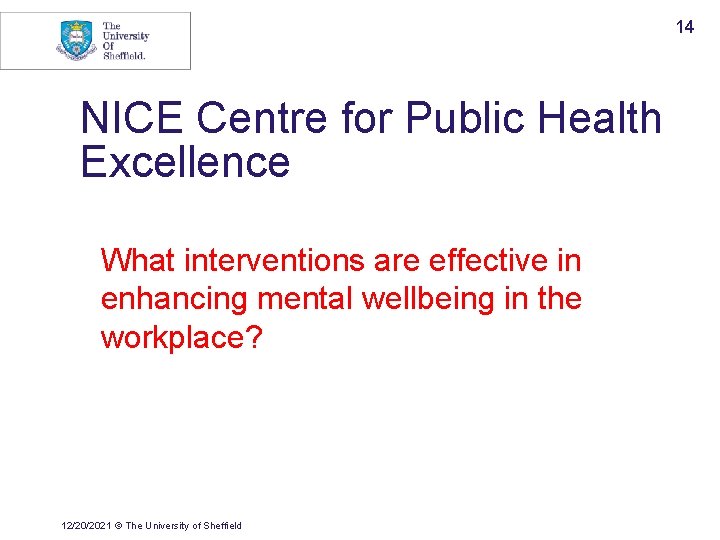 The University Of Sheffield.

14

NICE Centre for Public Health Excellence

What interventions are effective in enhancing mental wellbeing in the workplace?

12/20/2021 © The University of Sheffield